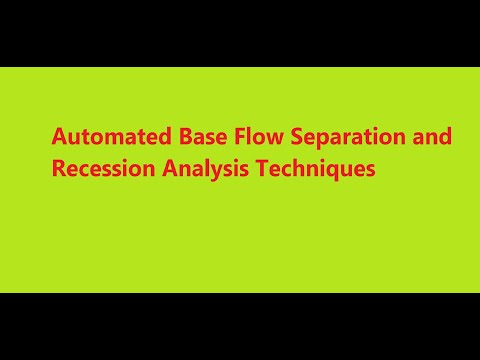 Automated Base Flow Separation and Recession Analysis Techniques